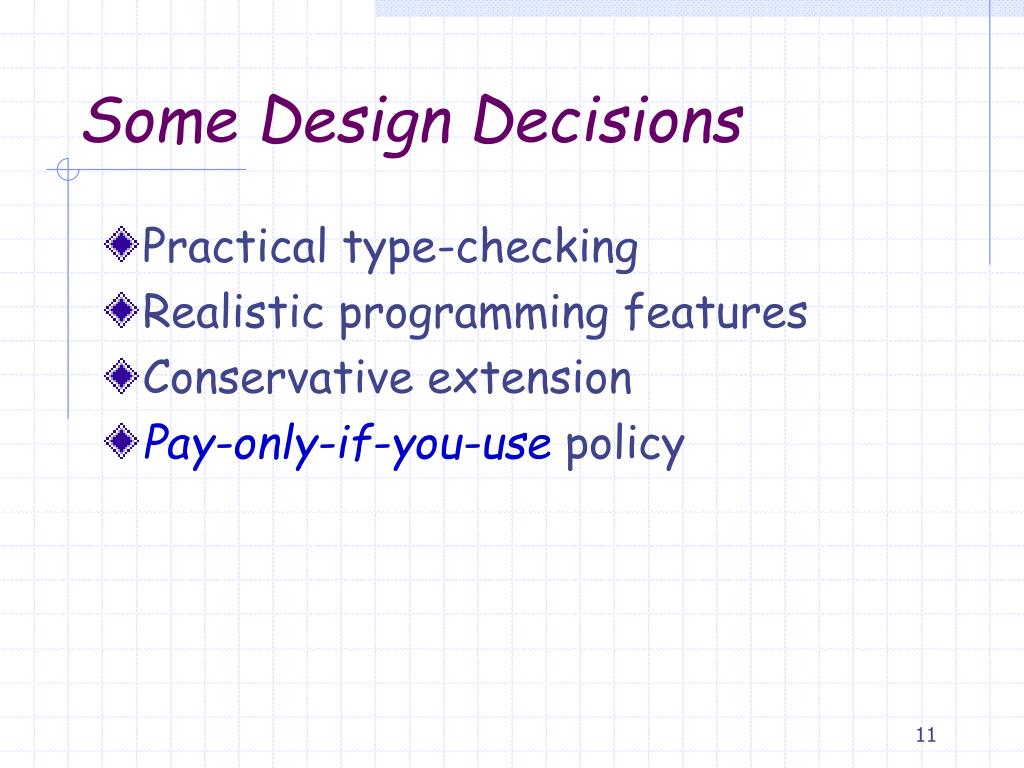 Some Design Decisions

Practical type-checking

Realistic programming features

Conservative extension

Pay-only-if-you-use policy

11